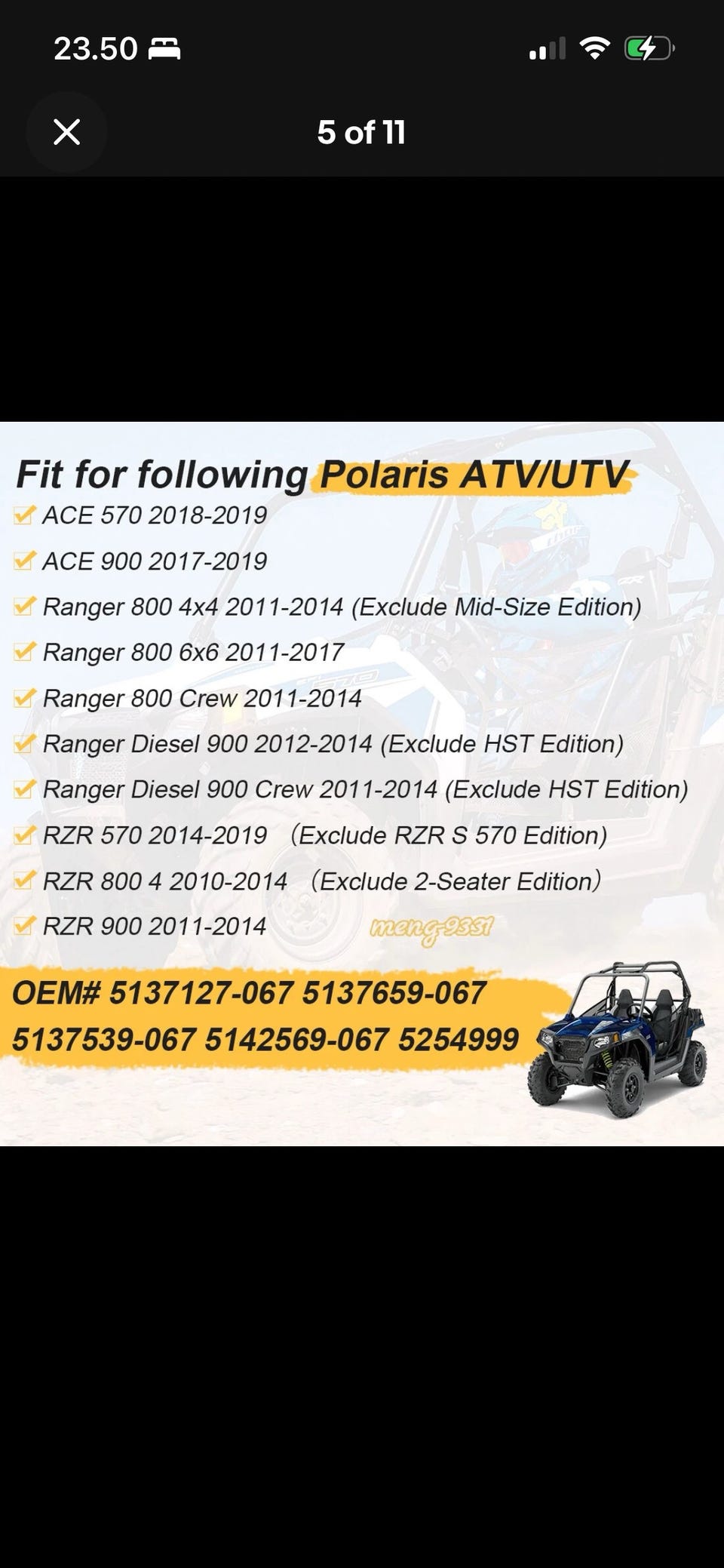 23.50

5 of 11

Fit for following Polaris ATV/UTV
ACE 570 2018-2019
ACE 900 2017-2019
Ranger 800 4x4 2011-2014 (Exclude Mid-Size Edition)
Ranger 800 6x6 2011-2017
Ranger 800 Crew 2011-2014
Ranger Diesel 900 2012-2014 (Exclude HST Edition)
Ranger Diesel 900 Crew 2011-2014 (Exclude HST Edition)
RZR 570 2014-2019 (Exclude RZR S 570 Edition)
RZR 800 4 2010-2014 (Exclude 2-Seater Edition)
RZR 900 2011-2014

meng-9331

OEM# 5137127-067 5137659-067 5137539-067 5142569-067 5254999